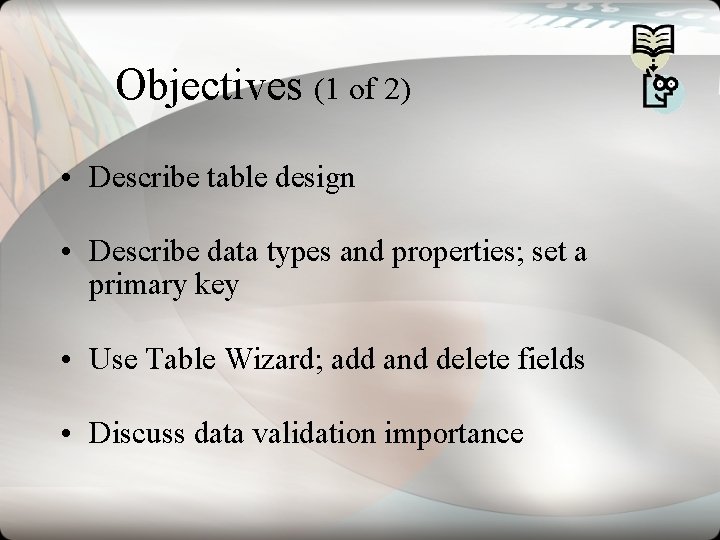 Objectives (1 of 2)

• Describe table design

• Describe data types and properties; set a primary key

• Use Table Wizard; add and delete fields

• Discuss data validation importance